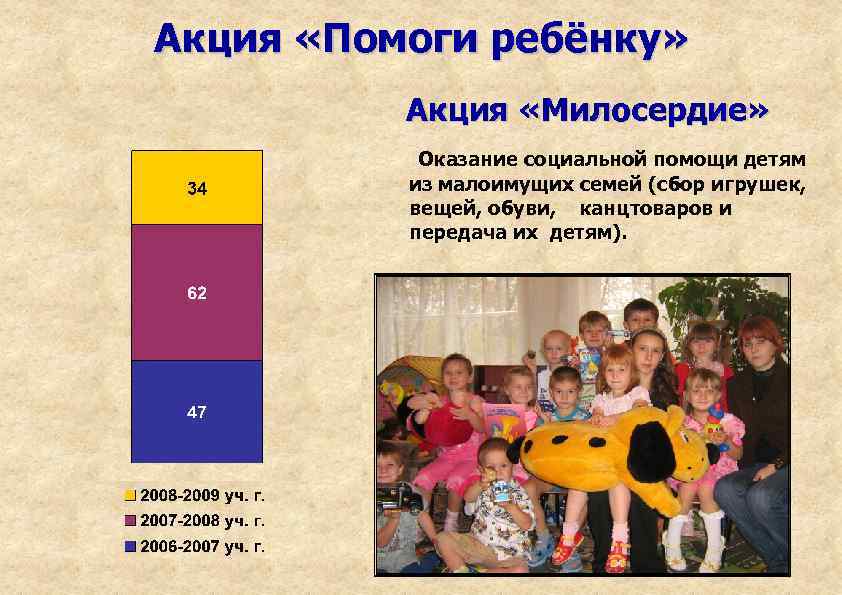 Акция «Помоги ребёнку»

Акция «Милосердие»

Оказание социальной помощи детям из малоимущих семей (сбор игрушек, вещей, обуви, канцтоваров и передача их детям).

34

62

47

2008-2009 уч. г.
2007-2008 уч. г.
2006-2007 уч. г.